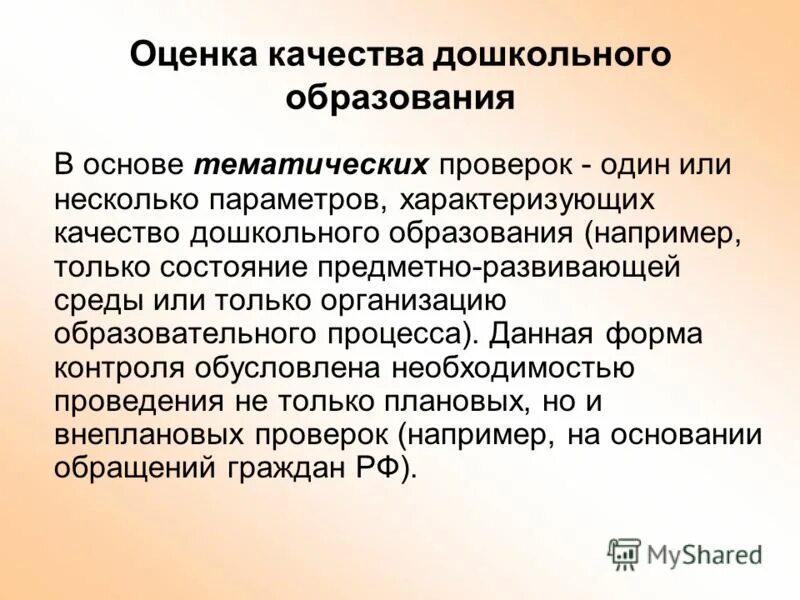 Оценка качества дошкольного образования

В основе тематических проверок - один или несколько параметров, характеризующих качество дошкольного образования (например, только состояние предметно-развивающей среды или только организацию образовательного процесса). Данная форма контроля обусловлена необходимостью проведения не только плановых, но и внеплановых проверок (например, на основании обращений граждан РФ).

MyShared